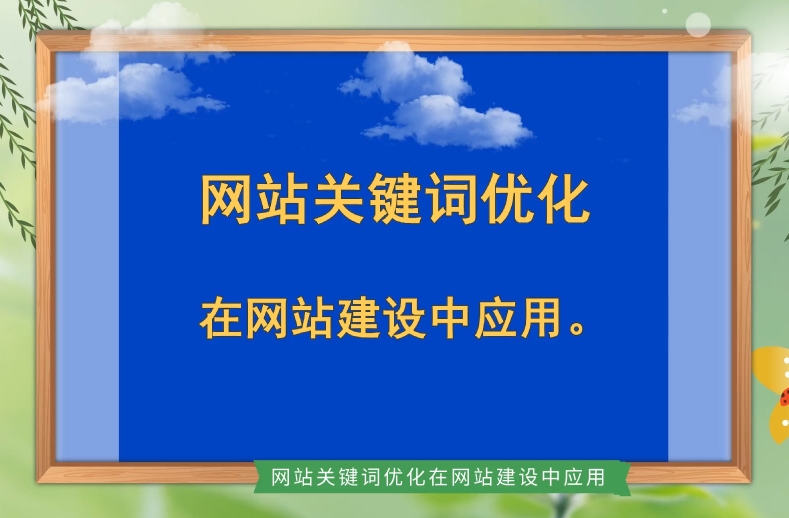 网站关键词优化

在网站建设中应用。

网站关键词优化在网站建设中应用